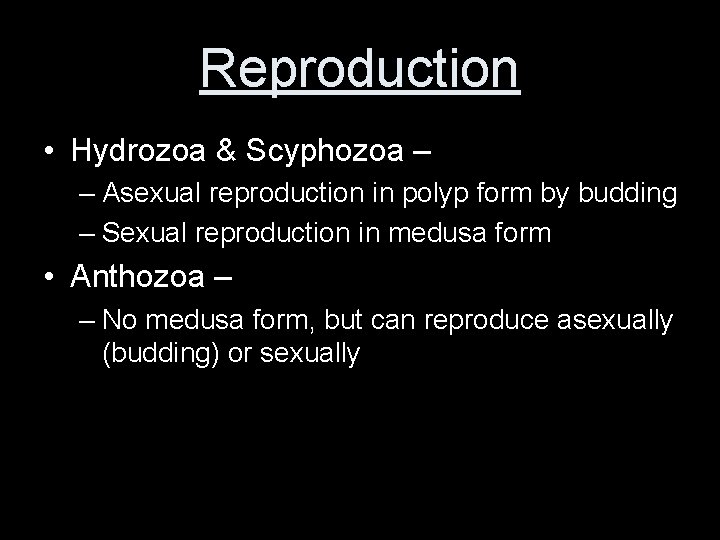 Reproduction

• Hydrozoa & Scyphozoa –
– Asexual reproduction in polyp form by budding
– Sexual reproduction in medusa form

• Anthozoa –
– No medusa form, but can reproduce asexually (budding) or sexually